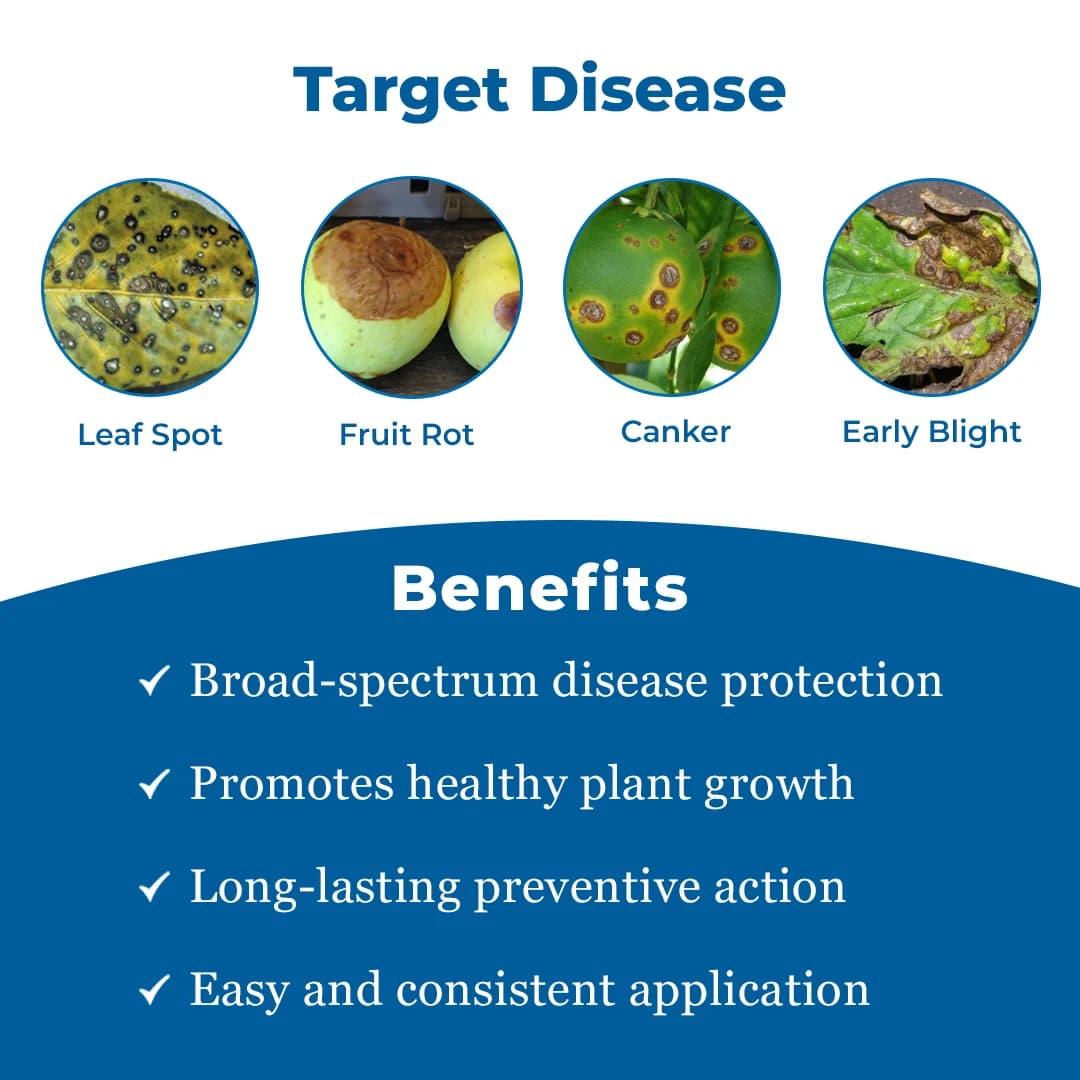 Target Disease

Leaf Spot

Fruit Rot

Canker

Early Blight

Benefits

✓ Broad-spectrum disease protection

✓ Promotes healthy plant growth

✓ Long-lasting preventive action

✓ Easy and consistent application